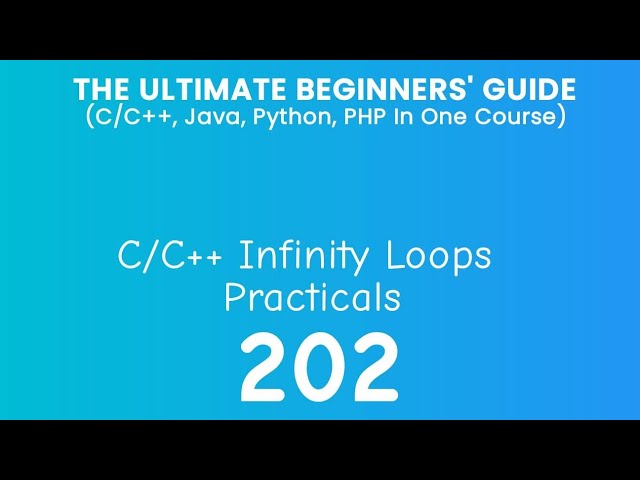 THE ULTIMATE BEGINNERS' GUIDE
(C/C++, Java, Python, PHP In One Course)

C/C++ Infinity Loops
Practicals

202